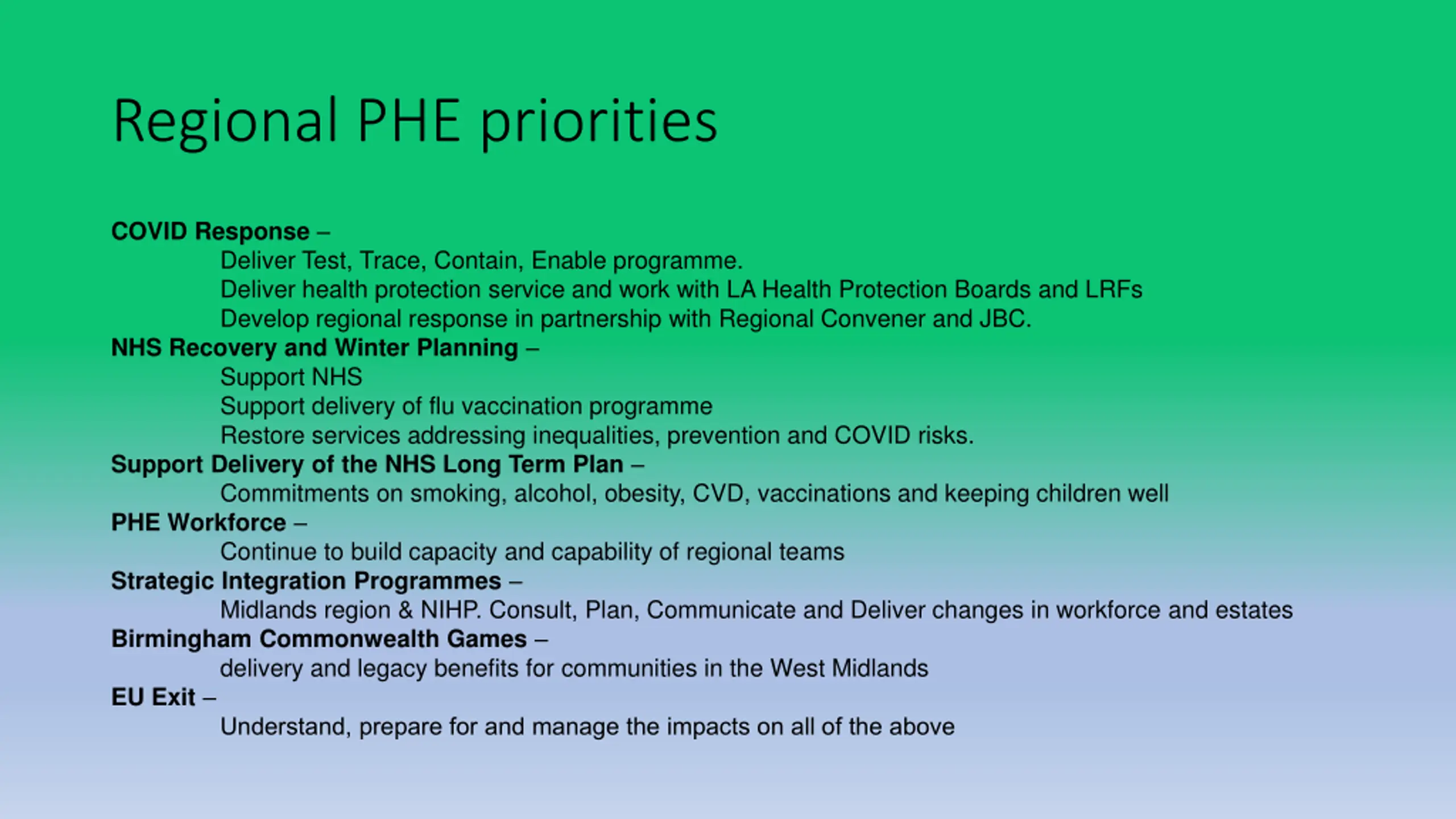 Regional PHE priorities

COVID Response –
Deliver Test, Trace, Contain, Enable programme.
Deliver health protection service and work with LA Health Protection Boards and LRFs
Develop regional response in partnership with Regional Convener and JBC.

NHS Recovery and Winter Planning –
Support NHS
Support delivery of flu vaccination programme
Restore services addressing inequalities, prevention and COVID risks.

Support Delivery of the NHS Long Term Plan –
Commitments on smoking, alcohol, obesity, CVD, vaccinations and keeping children well

PHE Workforce –
Continue to build capacity and capability of regional teams

Strategic Integration Programmes –
Midlands region & NIHP. Consult, Plan, Communicate and Deliver changes in workforce and estates

Birmingham Commonwealth Games –
delivery and legacy benefits for communities in the West Midlands

EU Exit –
Understand, prepare for and manage the impacts on all of the above